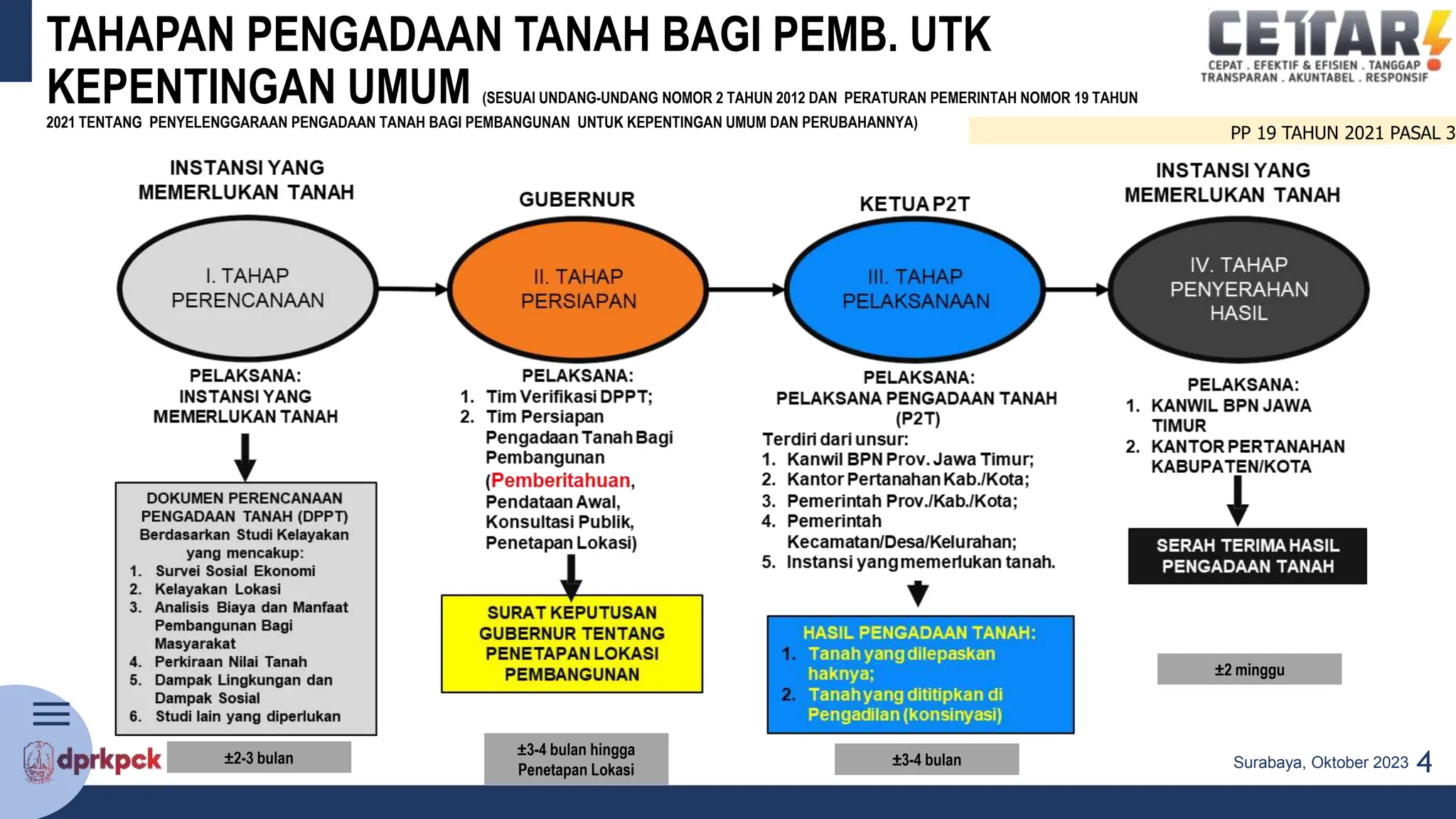 TAHAPAN PENGADAAN TANAH BAGI PEMB. UTK KEPENTINGAN UMUM (SESUAI UNDANG-UNDANG NOMOR 2 TAHUN 2012 DAN PERATURAN PEMERINTAH NOMOR 19 TAHUN 2021 TENTANG PENYELENGGARAAN PENGADAAN TANAH BAGI PEMBANGUNAN UNTUK KEPENTINGAN UMUM DAN PERUBAHANNYA)

CETTAR
CEPAT . EFEKTIF & EFISIEN . TANGGAP
TRANSPARAN . AKUNTABEL . RESPONSIF

PP 19 TAHUN 2021 PASAL 3

INSTANSI YANG MEMERLUKAN TANAH

I. TAHAP PERENCANAAN

PELAKSANA:
INSTANSI YANG MEMERLUKAN TANAH

DOKUMEN PERENCANAAN PENGADAAN TANAH (DPPT) Berdasarkan Studi Kelayakan yang mencakup:
1. Survei Sosial Ekonomi
2. Kelayakan Lokasi
3. Analisis Biaya dan Manfaat Pembangunan Bagi Masyarakat
4. Perkiraan Nilai Tanah
5. Dampak Lingkungan dan Dampak Sosial
6. Studi lain yang diperlukan

±2-3 bulan

GUBERNUR

II. TAHAP PERSIAPAN

PELAKSANA:
1. Tim Verifikasi DPPT;
2. Tim Persiapan Pengadaan Tanah Bagi Pembangunan (Pemberitahuan, Pendataan Awal, Konsultasi Publik, Penetapan Lokasi)

SURAT KEPUTUSAN GUBERNUR TENTANG PENETAPAN LOKASI PEMBANGUNAN

±3-4 bulan hingga Penetapan Lokasi

KETUA P2T

III. TAHAP PELAKSANAAN

PELAKSANA:
PELAKSANA PENGADAAN TANAH (P2T)
Terdiri dari unsur:
1. Kanwil BPN Prov. Jawa Timur;
2. Kantor Pertanahan Kab./Kota;
3. Pemerintah Prov./Kab./Kota;
4. Pemerintah Kecamatan/Desa/Kelurahan;
5. Instansi yang memerlukan tanah.

HASIL PENGADAAN TANAH:
1. Tanah yang dilepaskan haknya;
2. Tanah yang dititipkan di Pengadilan (konsinyasi)

±3-4 bulan

INSTANSI YANG MEMERLUKAN TANAH

IV. TAHAP PENYERAHAN HASIL

PELAKSANA:
1. KANWIL BPN JAWA TIMUR
2. KANTOR PERTANAHAN KABUPATEN/KOTA

SERAH TERIMA HASIL PENGADAAN TANAH

±2 minggu

dprkpck

Surabaya, Oktober 2023 4